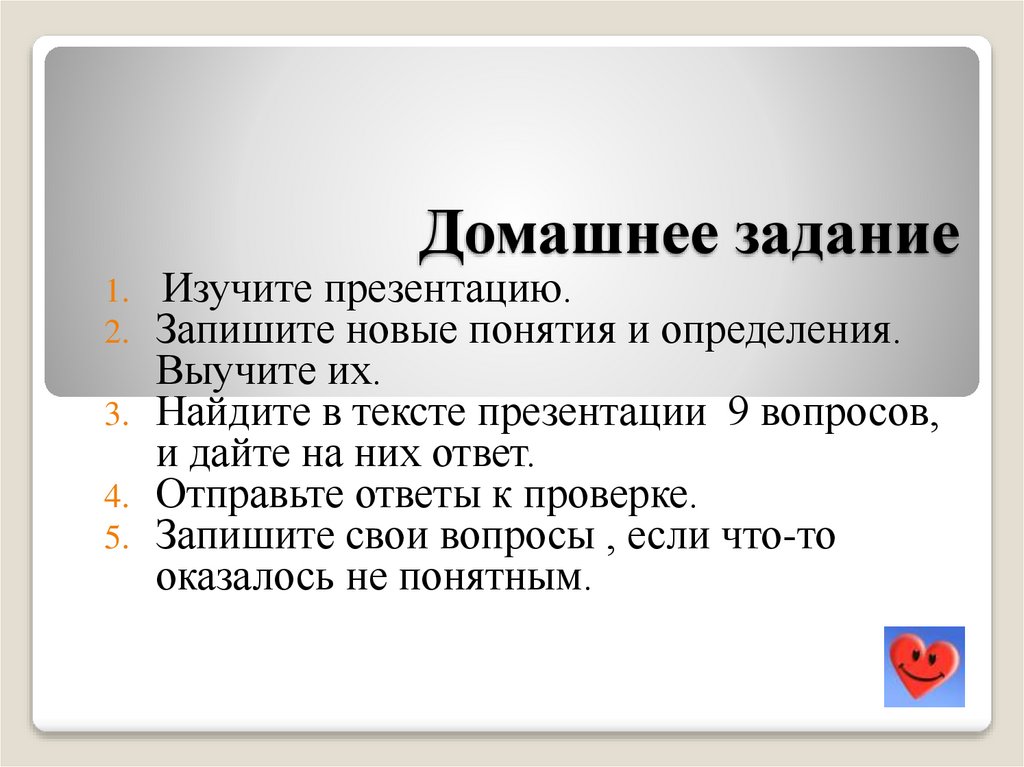 Домашнее задание

1. Изучите презентацию.
2. Запишите новые понятия и определения. Выучите их.
3. Найдите в тексте презентации 9 вопросов, и дайте на них ответ.
4. Отправьте ответы к проверке.
5. Запишите свои вопросы , если что-то оказалось не понятным.